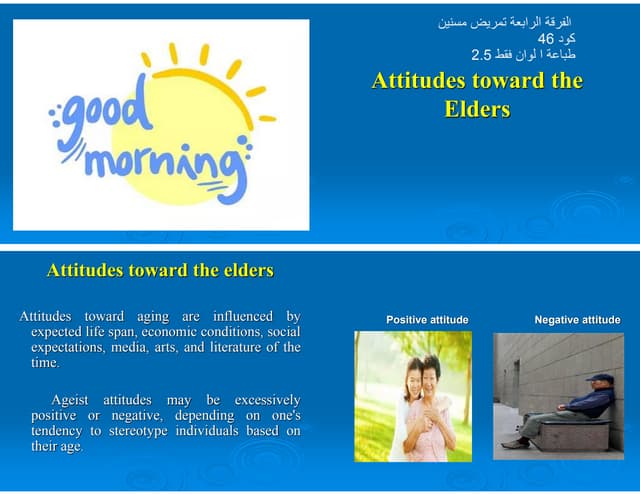 good morning

الفرقة الرابعة تمريض مسنين
كود 46
طباعة ا لوان فقط 2.5

Attitudes toward the Elders

Attitudes toward the elders

Attitudes toward aging are influenced by expected life span, economic conditions, social expectations, media, arts, and literature of the time.

Ageist attitudes may be excessively positive or negative, depending on one's tendency to stereotype individuals based on their age.

Positive attitude

Negative attitude